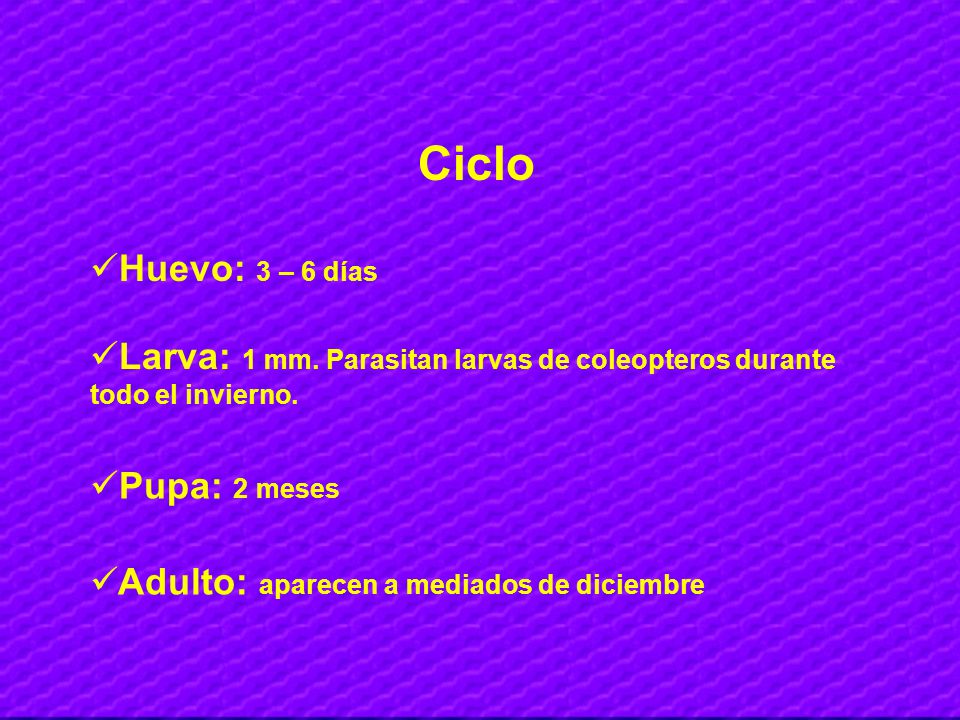 Ciclo

✓Huevo: 3 – 6 días

✓Larva: 1 mm. Parasitan larvas de coleopteros durante todo el invierno.

✓Pupa: 2 meses

✓Adulto: aparecen a mediados de diciembre